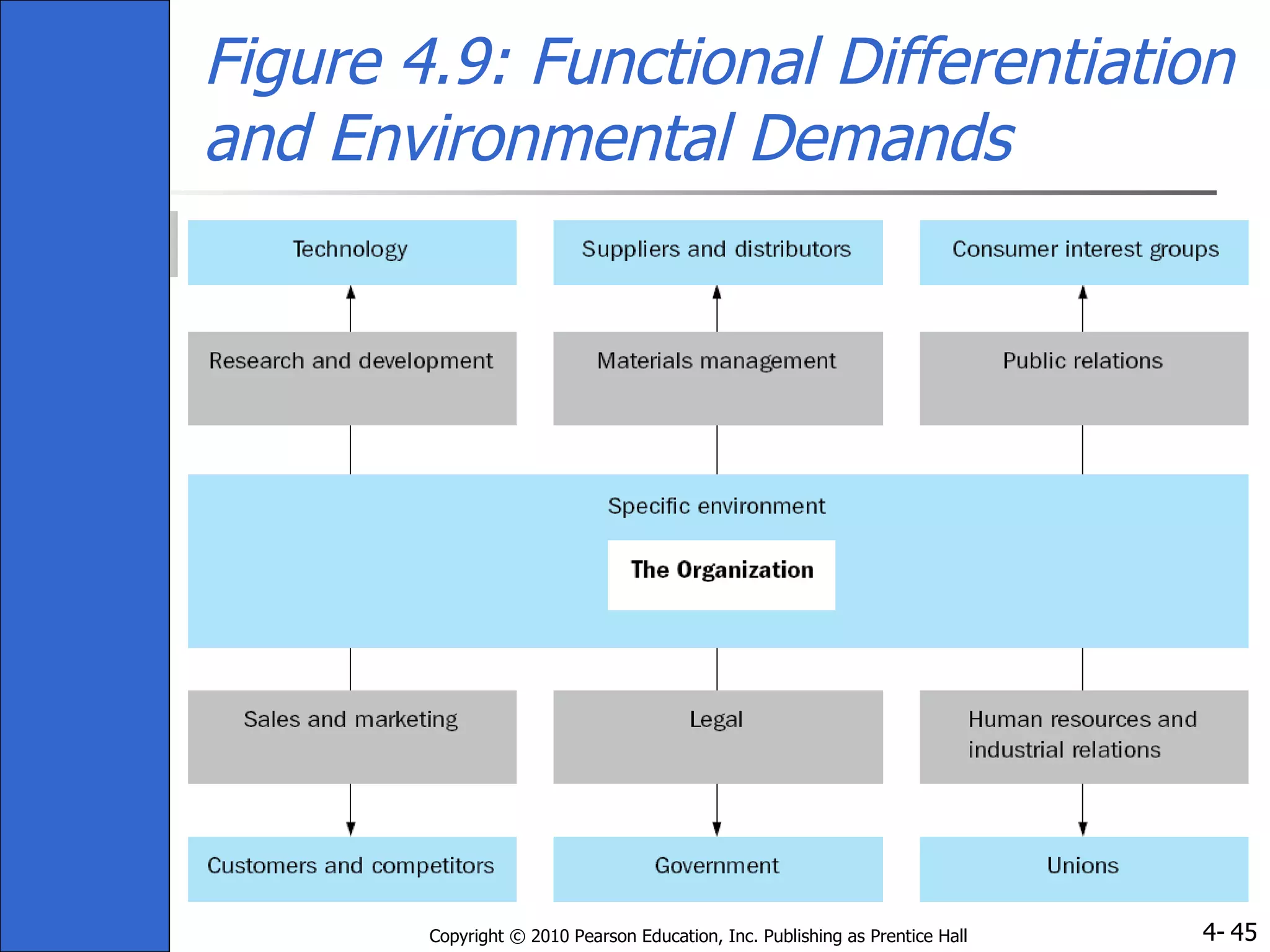 Figure 4.9: Functional Differentiation and Environmental Demands

Technology

Suppliers and distributors

Consumer interest groups

Research and development

Materials management

Public relations

Specific environment

The Organization

Sales and marketing

Legal

Human resources and industrial relations

Customers and competitors

Government

Unions

Copyright © 2010 Pearson Education, Inc. Publishing as Prentice Hall

4- 45